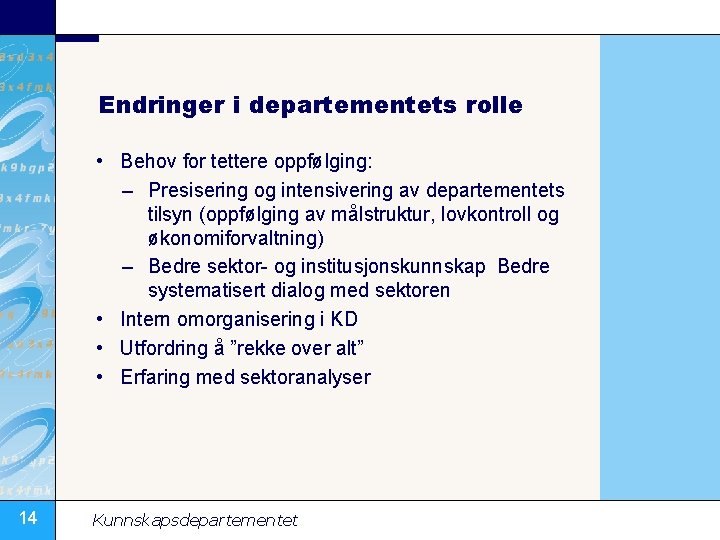 Endringer i departementets rolle

• Behov for tettere oppfølging:
  – Presisering og intensivering av departementets tilsyn (oppfølging av målstruktur, lovkontroll og økonomiforvaltning)
  – Bedre sektor- og institusjonskunnskap Bedre systematisert dialog med sektoren
• Intern omorganisering i KD
• Utfordring å ”rekke over alt”
• Erfaring med sektoranalyser

14

Kunnskapsdepartementet